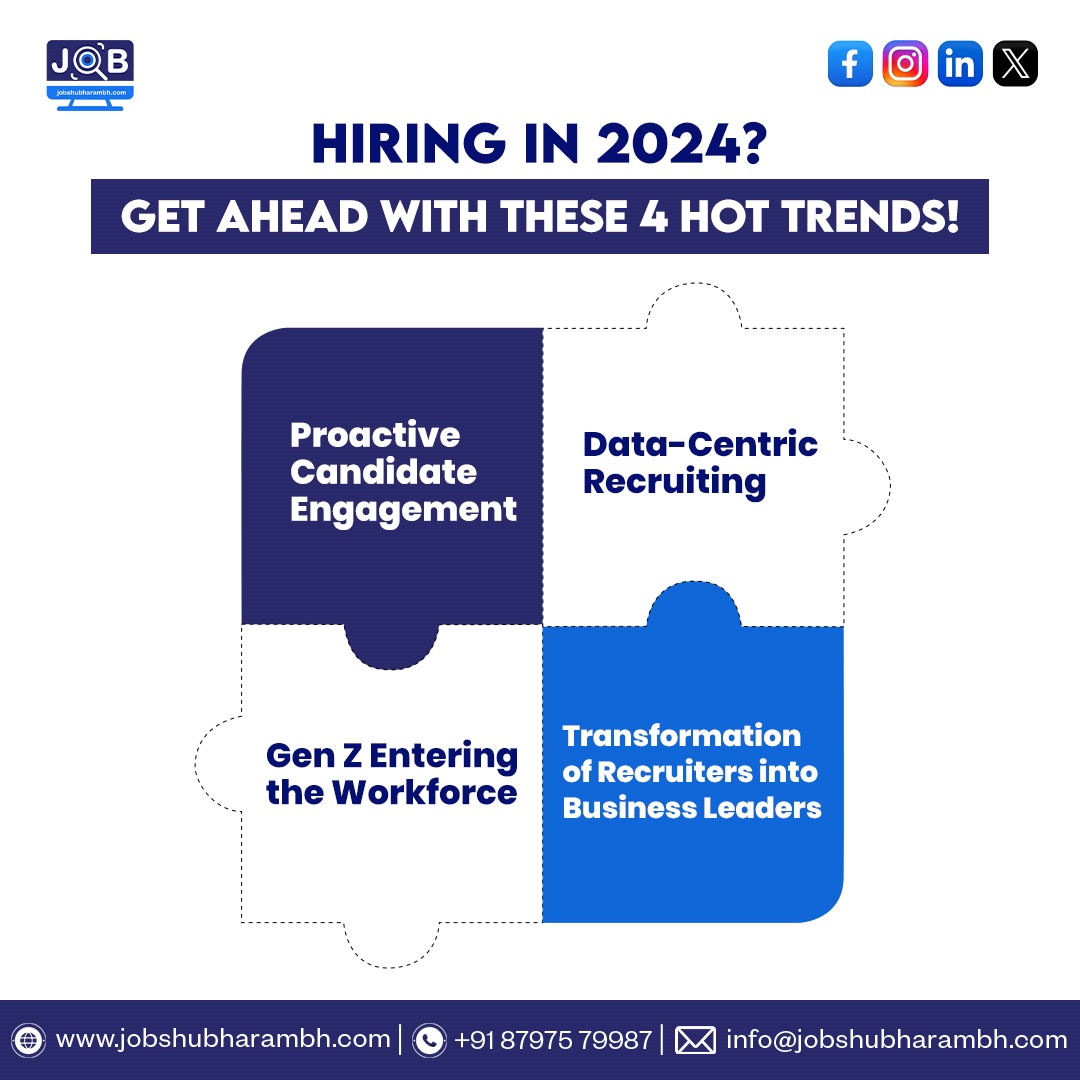 JOB
jobshubharambh.com

HIRING IN 2024?
GET AHEAD WITH THESE 4 HOT TRENDS!

Proactive Candidate Engagement

Data-Centric Recruiting

Gen Z Entering the Workforce

Transformation of Recruiters into Business Leaders

www.jobshubharambh.com | +91 87975 79987 | info@jobshubharambh.com